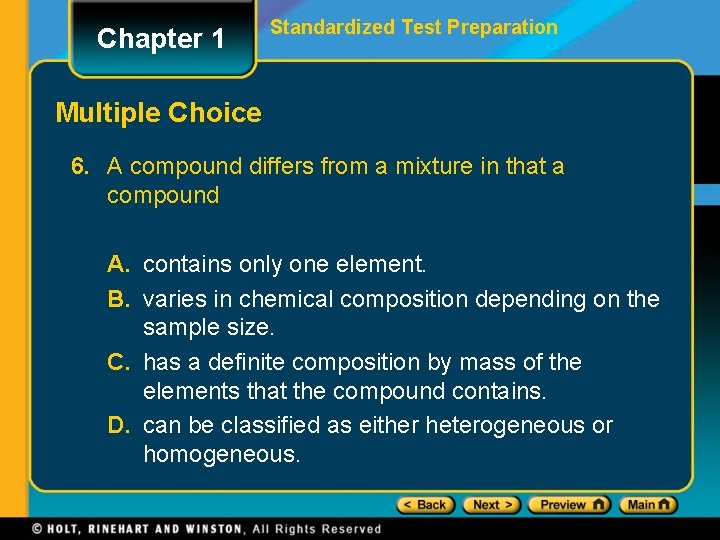 Chapter 1

Standardized Test Preparation

Multiple Choice

6. A compound differs from a mixture in that a compound

A. contains only one element.

B. varies in chemical composition depending on the sample size.

C. has a definite composition by mass of the elements that the compound contains.

D. can be classified as either heterogeneous or homogeneous.

< Back
Next >
Preview
Main

© HOLT, RINEHART AND WINSTON, All Rights Reserved